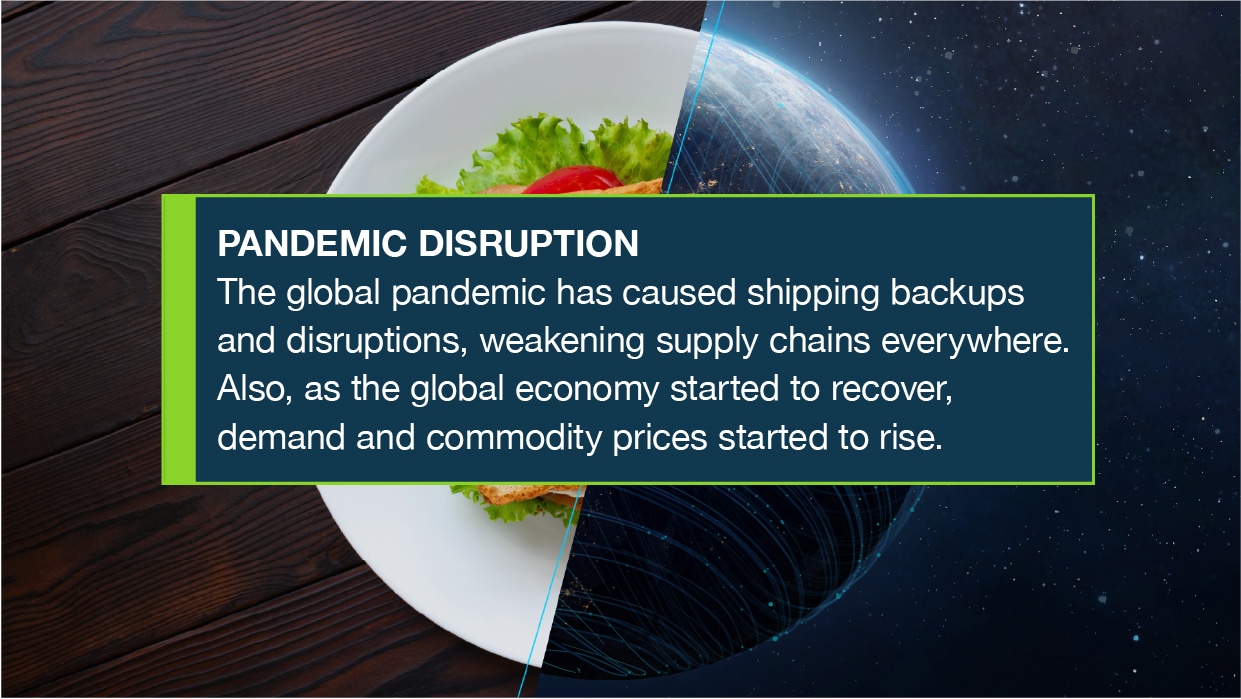 PANDEMIC DISRUPTION
The global pandemic has caused shipping backups and disruptions, weakening supply chains everywhere. Also, as the global economy started to recover, demand and commodity prices started to rise.